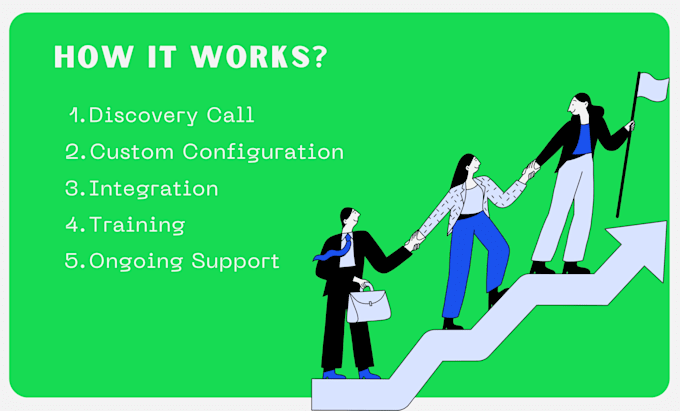 HOW IT WORKS?

1. Discovery Call
2. Custom Configuration
3. Integration
4. Training
5. Ongoing Support